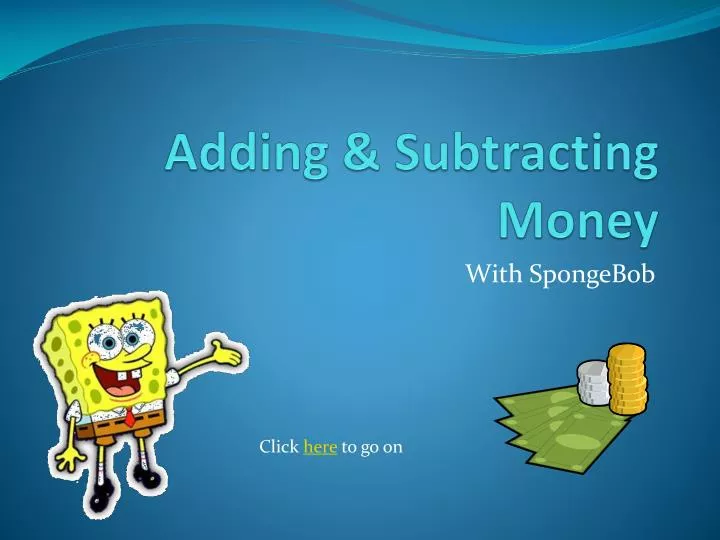 Adding & Subtracting Money

With SpongeBob

Click here to go on